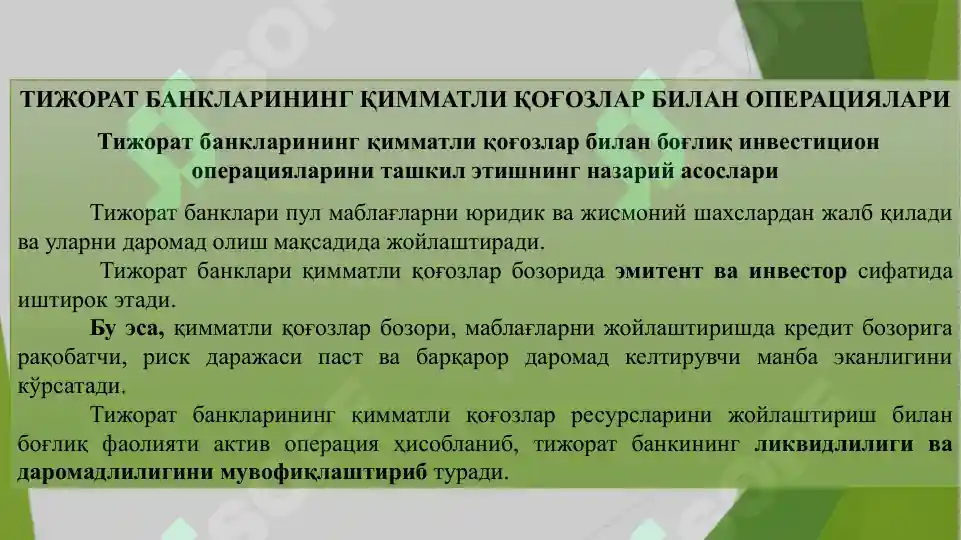 ТИЖОРАТ БАНКЛАРИНИНГ ҚИММАТЛИ ҚОҒОЗЛАР БИЛАН ОПЕРАЦИЯЛАРИ

Тижорат банкларининг қимматли қоғозлар билан боғлиқ инвестицион операцияларини ташкил этишнинг назарий асослари

Тижорат банклари пул маблағларни юридик ва жисмоний шахслардан жалб қилади ва уларни даромад олиш мақсадида жойлаштиради.

Тижорат банклари қимматли қоғозлар бозорида эмитент ва инвестор сифатида иштирок этади.

Бу эса, қимматли қоғозлар бозори, маблағларни жойлаштиришда кредит бозорига рақобатчи, риск даражаси паст ва барқарор даромад келтирувчи манба эканлигини кўрсатади.

Тижорат банкларининг қимматли қоғозлар ресурсларини жойлаштириш билан боғлиқ фаолияти актив операция ҳисобланиб, тижорат банкининг ликвидлилиги ва даромадлилигини мувофиқлаштириб туради.